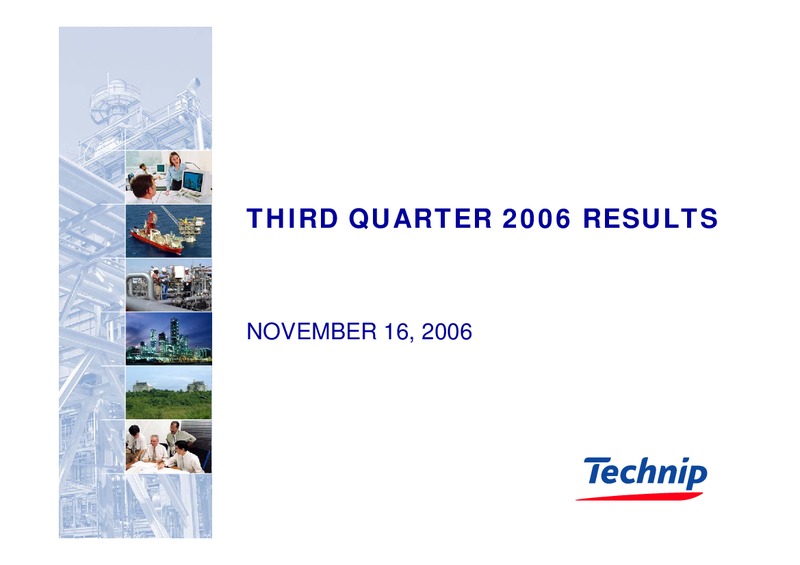 THIRD QUARTER 2006 RESULTS

NOVEMBER 16, 2006

Technip